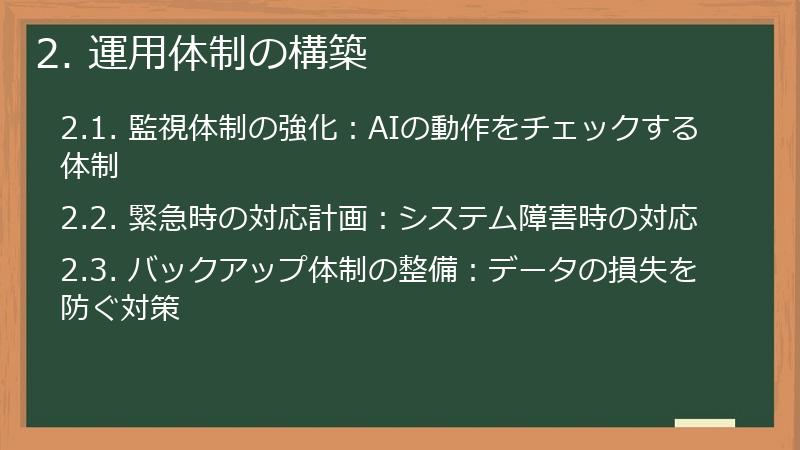 2. 運用体制の構築

2.1. 監視体制の強化：AIの動作をチェックする体制

2.2. 緊急時の対応計画：システム障害時の対応

2.3. バックアップ体制の整備：データの損失を防ぐ対策